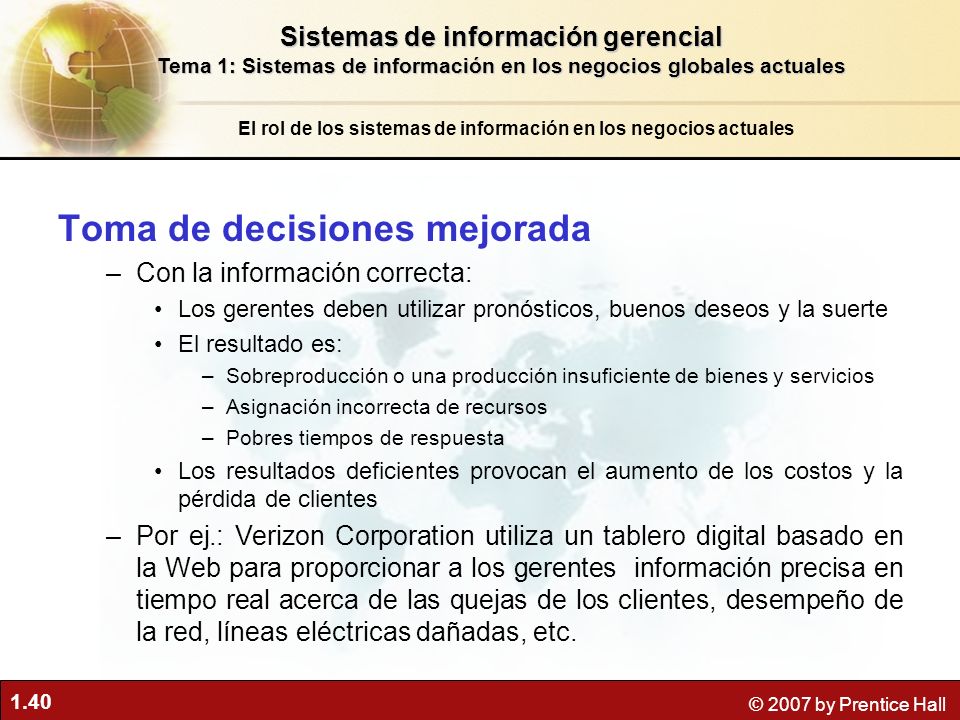 Sistemas de información gerencial
Tema 1: Sistemas de información en los negocios globales actuales

El rol de los sistemas de información en los negocios actuales

Toma de decisiones mejorada

– Con la información correcta:

• Los gerentes deben utilizar pronósticos, buenos deseos y la suerte

• El resultado es:

– Sobreproducción o una producción insuficiente de bienes y servicios

– Asignación incorrecta de recursos

– Pobres tiempos de respuesta

• Los resultados deficientes provocan el aumento de los costos y la pérdida de clientes

– Por ej.: Verizon Corporation utiliza un tablero digital basado en la Web para proporcionar a los gerentes información precisa en tiempo real acerca de las quejas de los clientes, desempeño de la red, líneas eléctricas dañadas, etc.

1.40

© 2007 by Prentice Hall